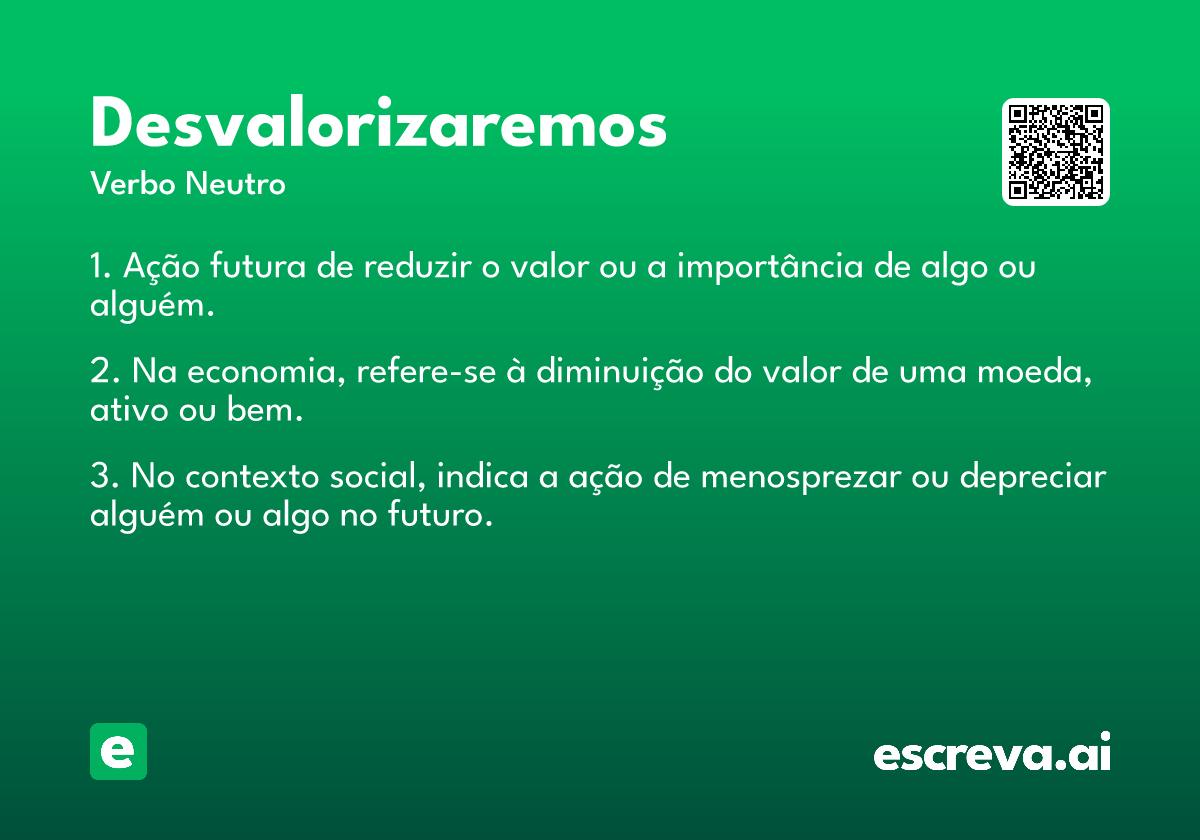 Desvalorizaremos
Verbo Neutro

1. Ação futura de reduzir o valor ou a importância de algo ou alguém.

2. Na economia, refere-se à diminuição do valor de uma moeda, ativo ou bem.

3. No contexto social, indica a ação de menosprezar ou depreciar alguém ou algo no futuro.

e

escreva.ai